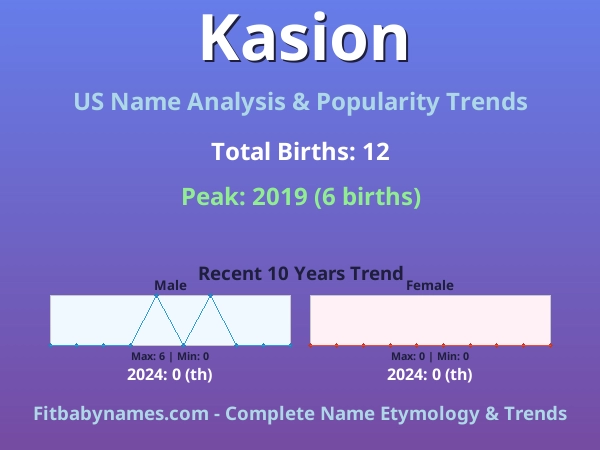 Kasion

US Name Analysis & Popularity Trends

Total Births: 12

Peak: 2019 (6 births)

Recent 10 Years Trend

Male

Max: 6 | Min: 0

2024: 0 (th)

Female

Max: 0 | Min: 0

2024: 0 (th)

Fitbabynames.com - Complete Name Etymology & Trends